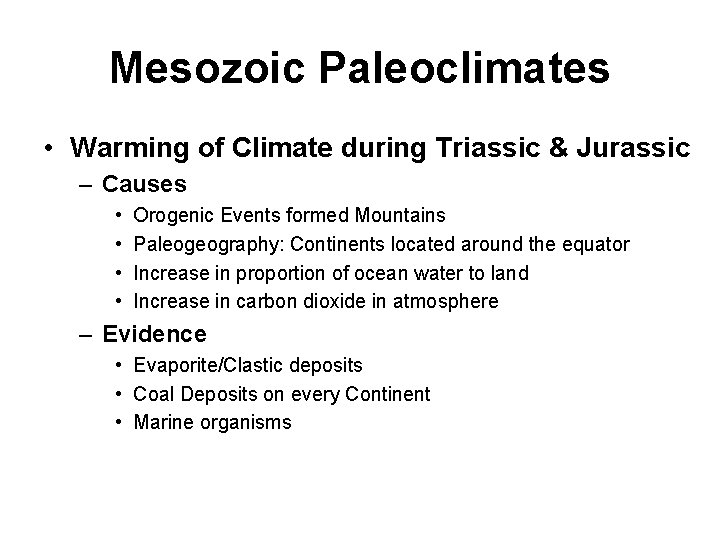 Mesozoic Paleoclimates

• Warming of Climate during Triassic & Jurassic
– Causes
• Orogenic Events formed Mountains
• Paleogeography: Continents located around the equator
• Increase in proportion of ocean water to land
• Increase in carbon dioxide in atmosphere
– Evidence
• Evaporite/Clastic deposits
• Coal Deposits on every Continent
• Marine organisms